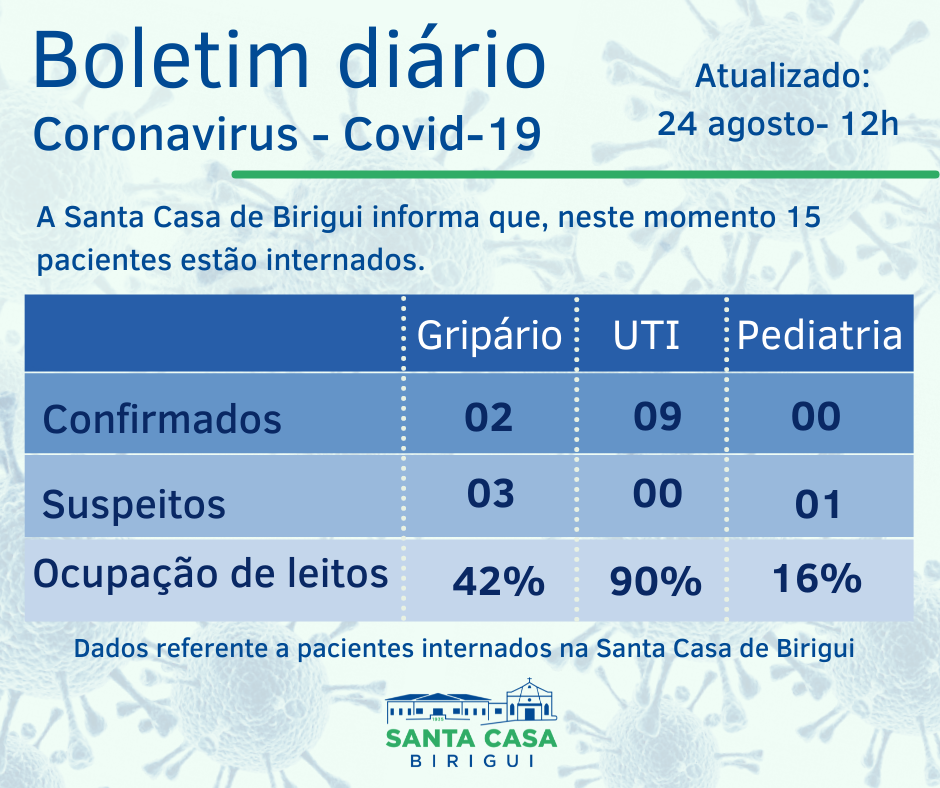 Boletim diário
Coronavirus - Covid-19

Atualizado:
24 agosto- 12h

A Santa Casa de Birigui informa que, neste momento 15 pacientes estão internados.

| | Gripário | UTI | Pediatria |
|---|---|---|---|
| Confirmados | 02 | 09 | 00 |
| Suspeitos | 03 | 00 | 01 |
| Ocupação de leitos | 42% | 90% | 16% |

Dados referente a pacientes internados na Santa Casa de Birigui

SANTA CASA
BIRIGUI